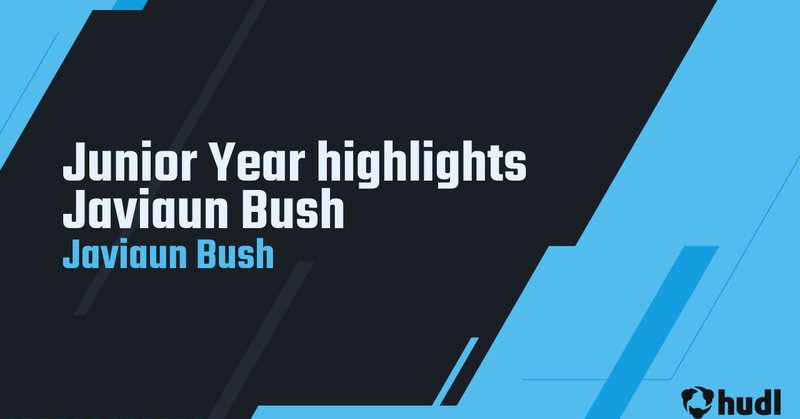 Junior Year highlights Javiaun Bush
Javiaun Bush
hudl